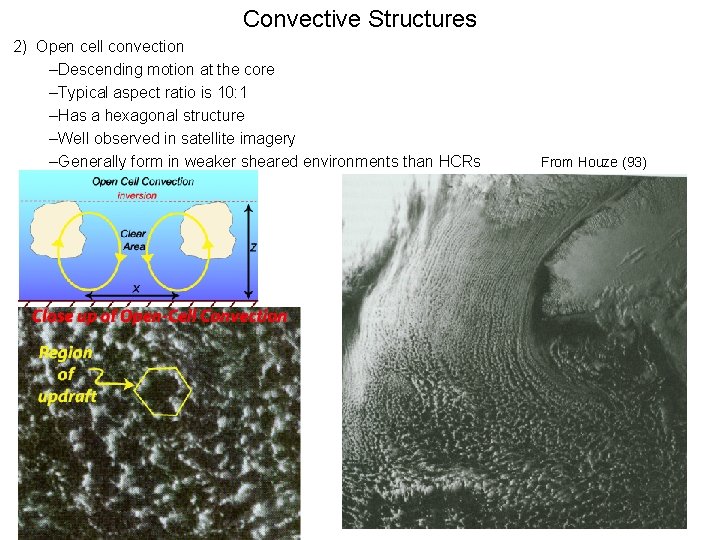 Convective Structures

2) Open cell convection
–Descending motion at the core
–Typical aspect ratio is 10:1
–Has a hexagonal structure
–Well observed in satellite imagery
–Generally form in weaker sheared environments than HCRs

From Houze (93)

Open Cell Convection
inversion
Clear Area
z
x

Close up of Open-Cell Convection
Region of updraft